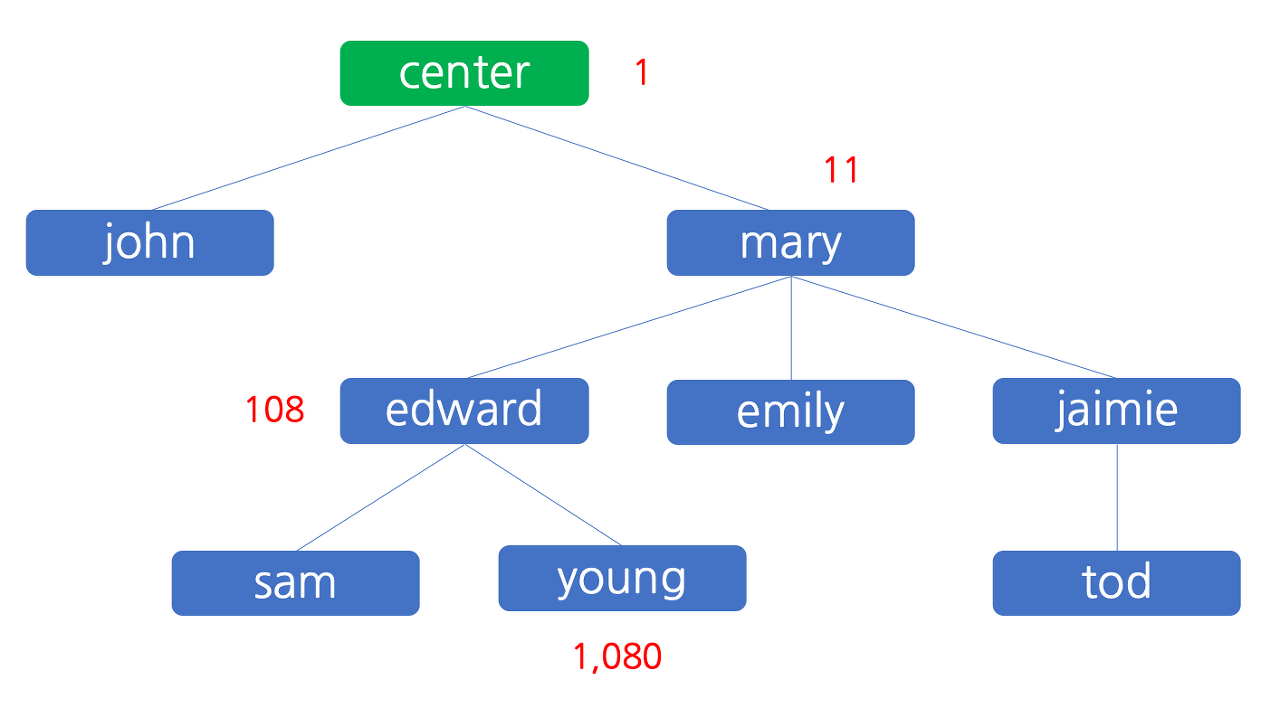 center 1

11

john

mary

108 edward

emily

jaimie

sam

young

tod

1,080